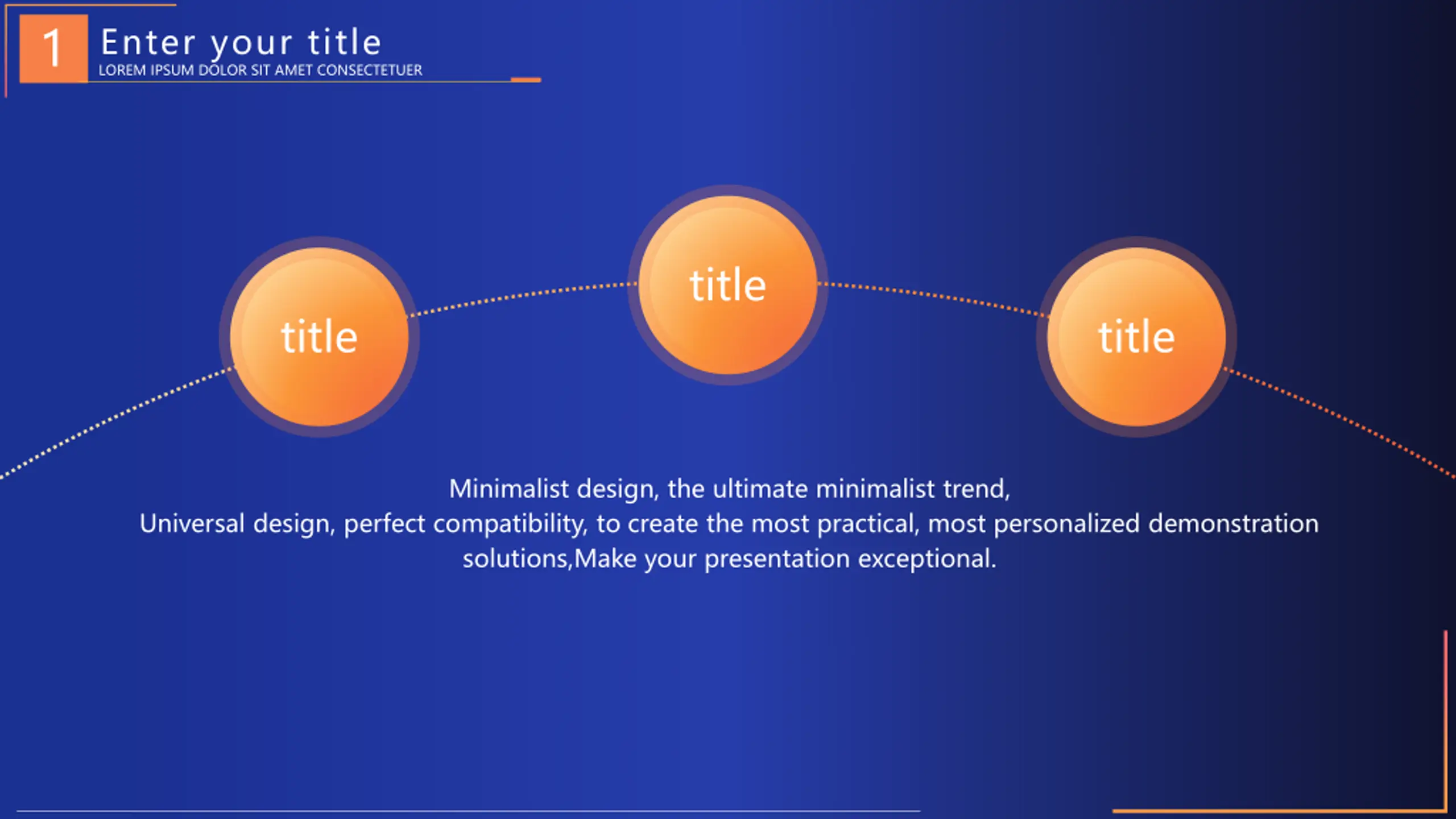 1 Enter your title
LOREM IPSUM DOLOR SIT AMET CONSECTETUER

title

title

title

Minimalist design, the ultimate minimalist trend,
Universal design, perfect compatibility, to create the most practical, most personalized demonstration solutions,Make your presentation exceptional.